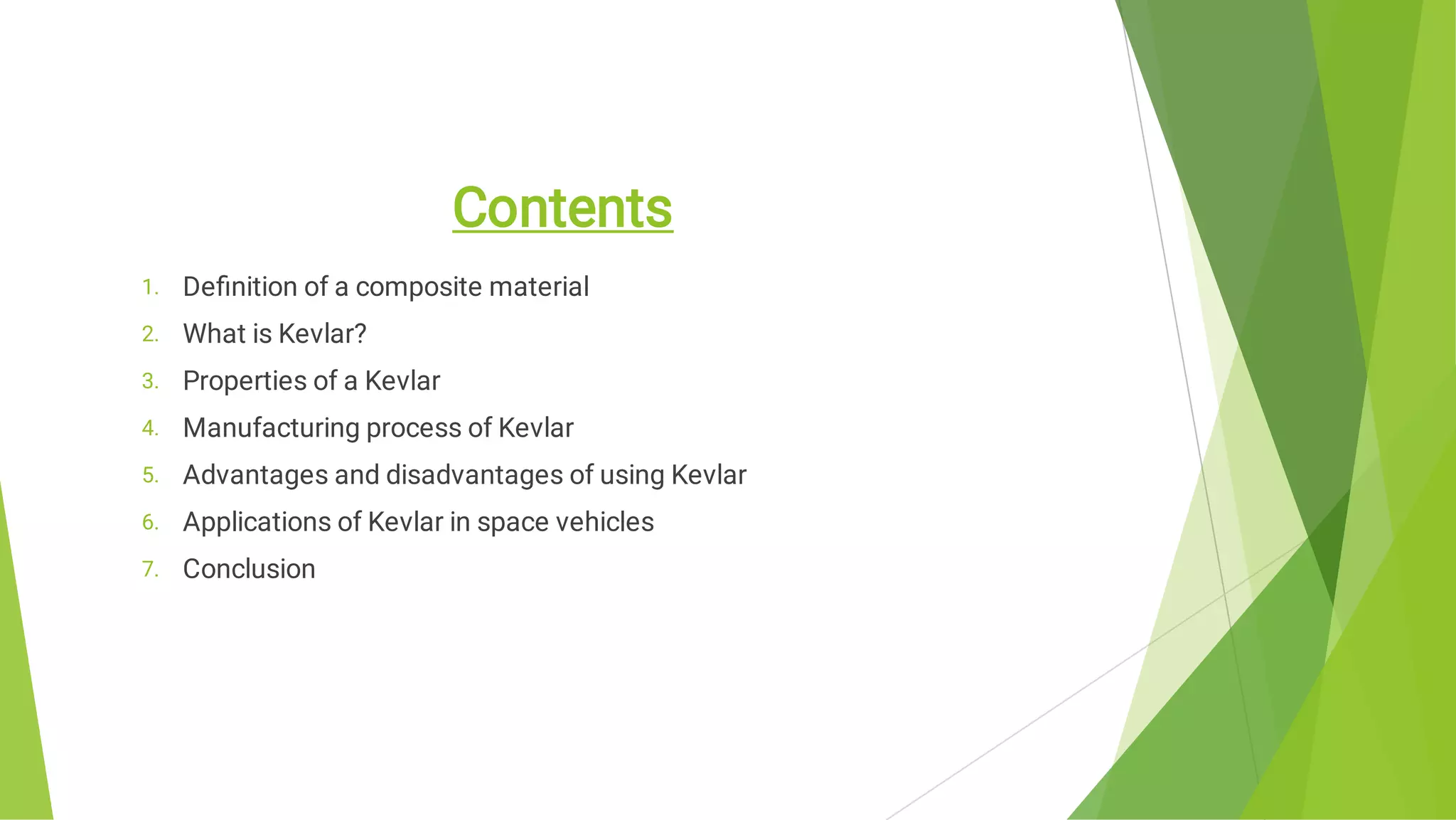 Contents

1. Definition of a composite material
2. What is Kevlar?
3. Properties of a Kevlar
4. Manufacturing process of Kevlar
5. Advantages and disadvantages of using Kevlar
6. Applications of Kevlar in space vehicles
7. Conclusion